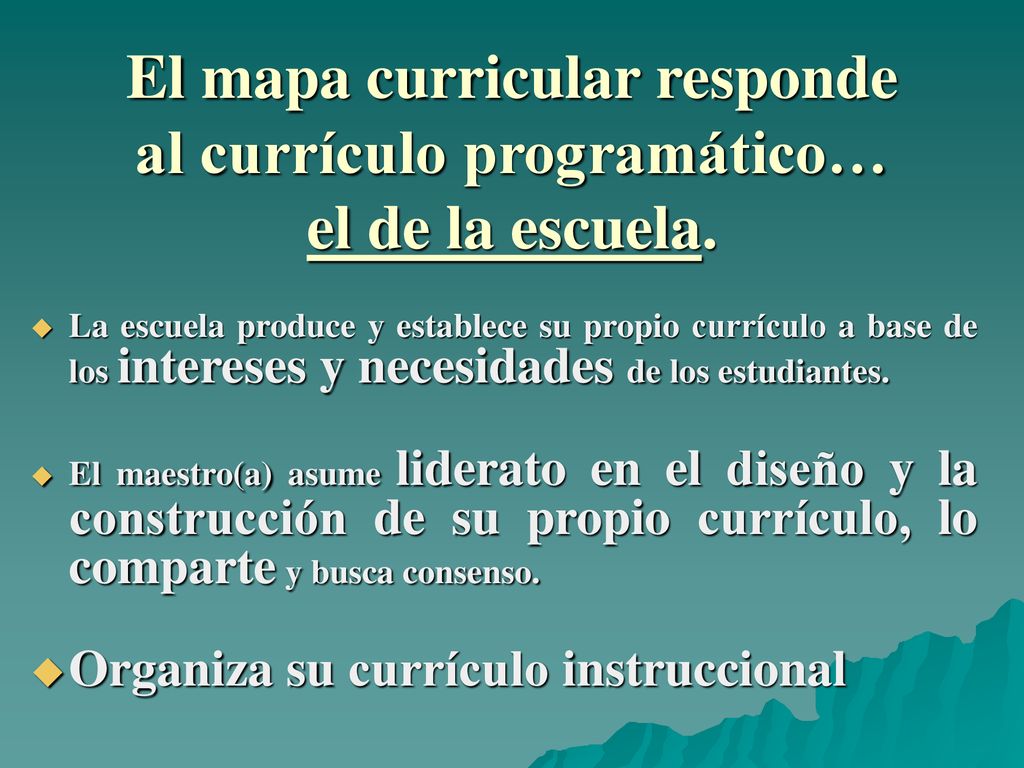 El mapa curricular responde al currículo programático… el de la escuela.

La escuela produce y establece su propio currículo a base de los intereses y necesidades de los estudiantes.

El maestro(a) asume liderato en el diseño y la construcción de su propio currículo, lo comparte y busca consenso.

Organiza su currículo instruccional